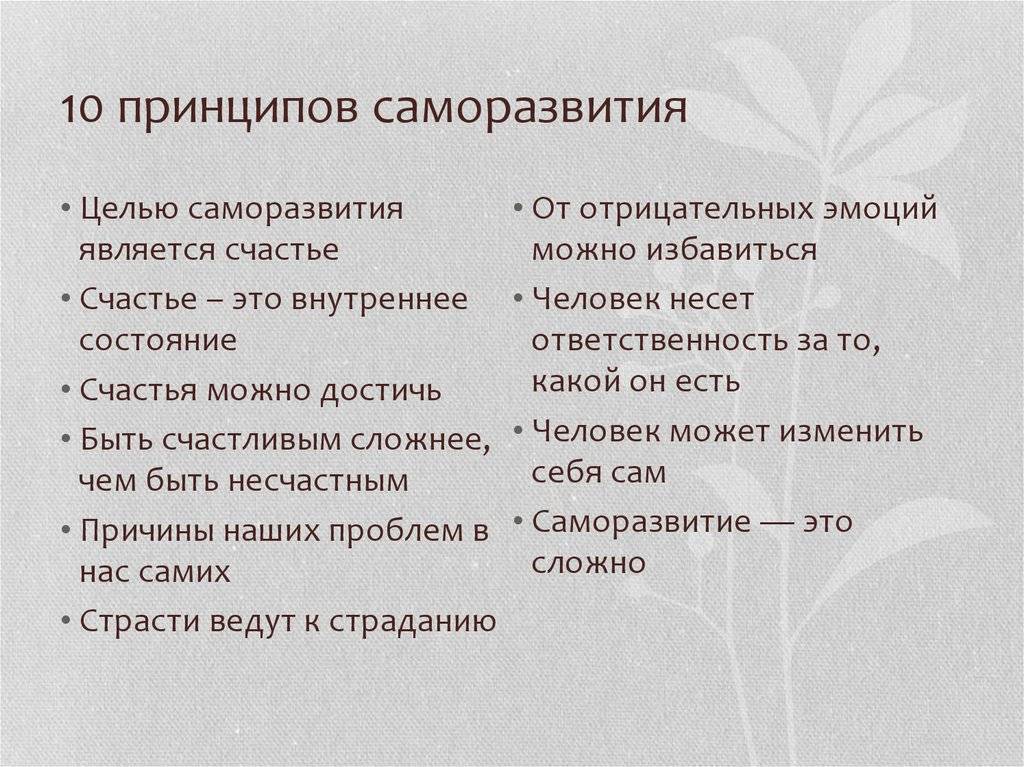 10 принципов саморазвития

• Целью саморазвития является счастье
• Счастье – это внутреннее состояние
• Счастья можно достичь
• Быть счастливым сложнее, чем быть несчастным
• Причины наших проблем в нас самих
• Страсти ведут к страданию

• От отрицательных эмоций можно избавиться
• Человек несет ответственность за то, какой он есть
• Человек может изменить себя сам
• Саморазвитие — это сложно